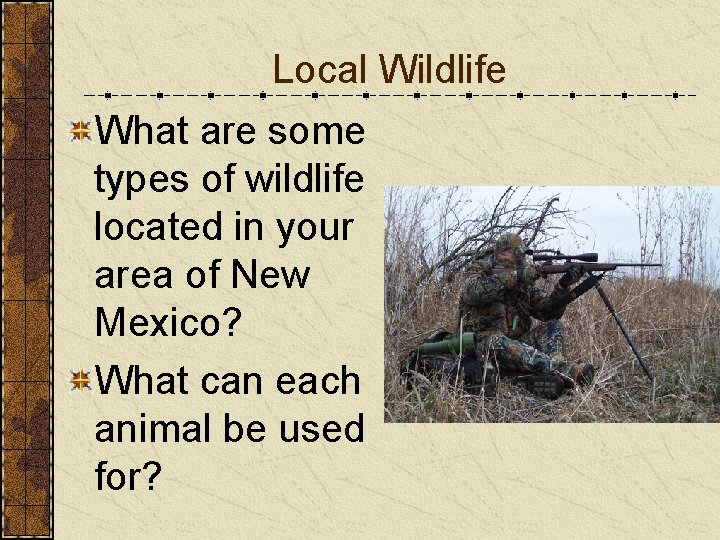 Local Wildlife

What are some types of wildlife located in your area of New Mexico?

What can each animal be used for?